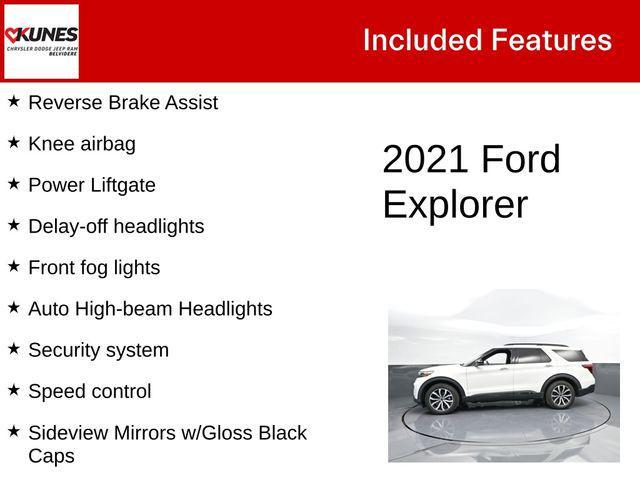 KUNES
CHRYSLER DODGE JEEP RAM
BELVIDERE

Included Features

★ Reverse Brake Assist

★ Knee airbag

★ Power Liftgate

★ Delay-off headlights

★ Front fog lights

★ Auto High-beam Headlights

★ Security system

★ Speed control

★ Sideview Mirrors w/Gloss Black Caps

2021 Ford Explorer